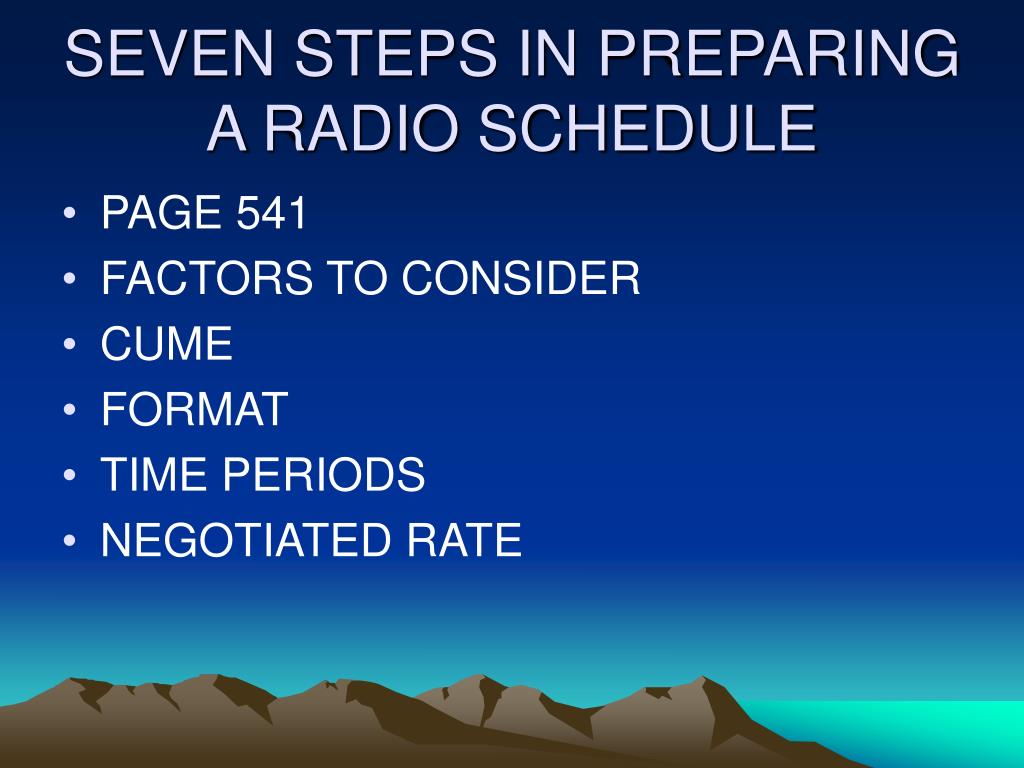 SEVEN STEPS IN PREPARING A RADIO SCHEDULE

• PAGE 541
• FACTORS TO CONSIDER
• CUME
• FORMAT
• TIME PERIODS
• NEGOTIATED RATE